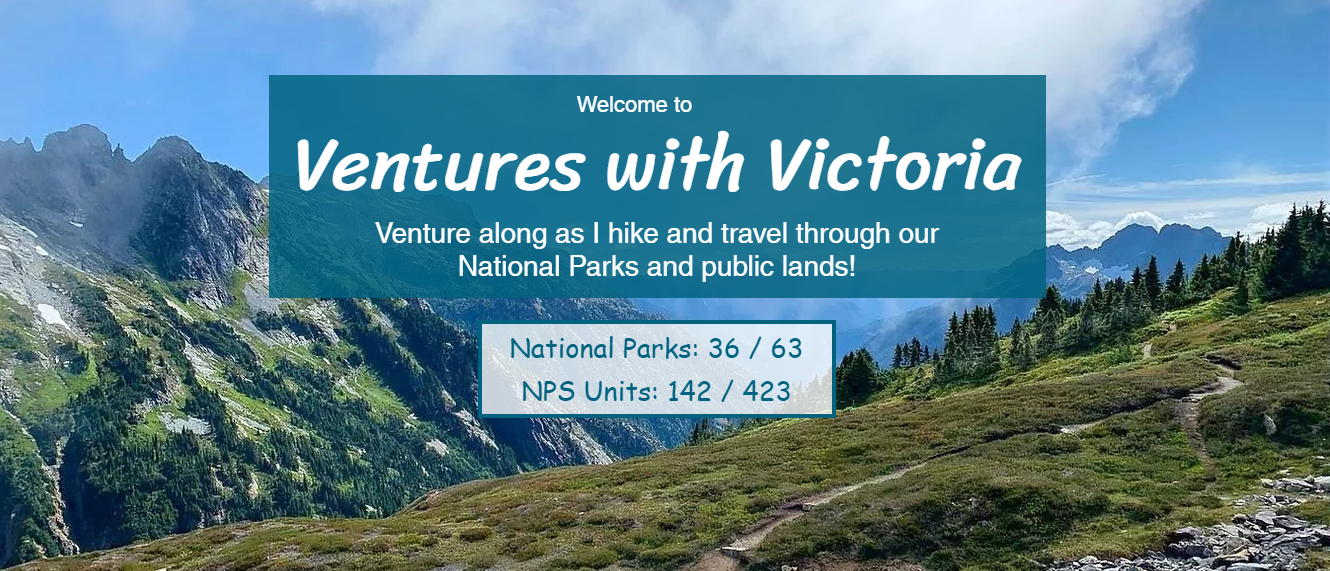 Welcome to

Ventures with Victoria

Venture along as I hike and travel through our National Parks and public lands!

National Parks: 36 / 63

NPS Units: 142 / 423